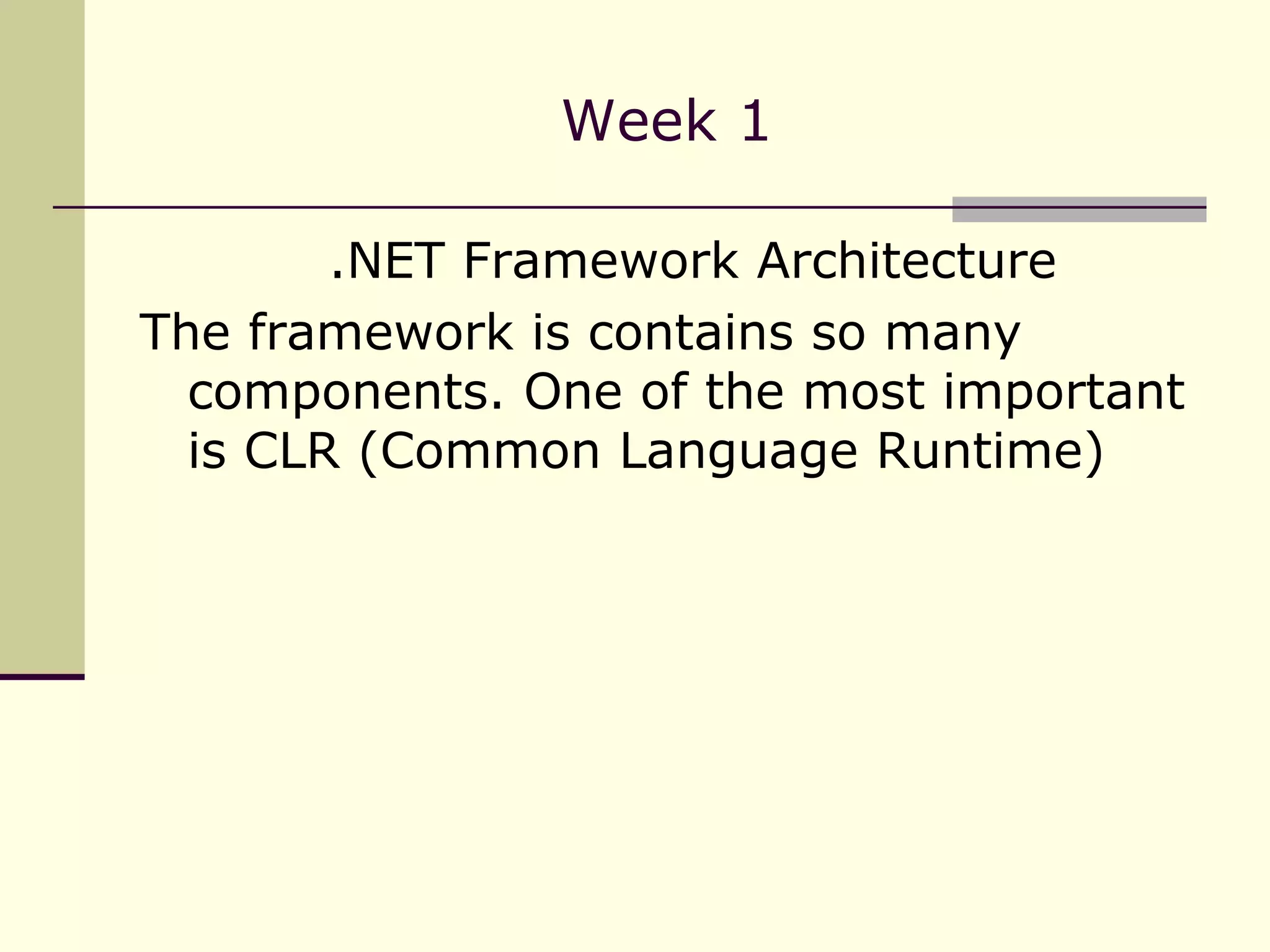 Week 1

.NET Framework Architecture

The framework is contains so many components. One of the most important is CLR (Common Language Runtime)